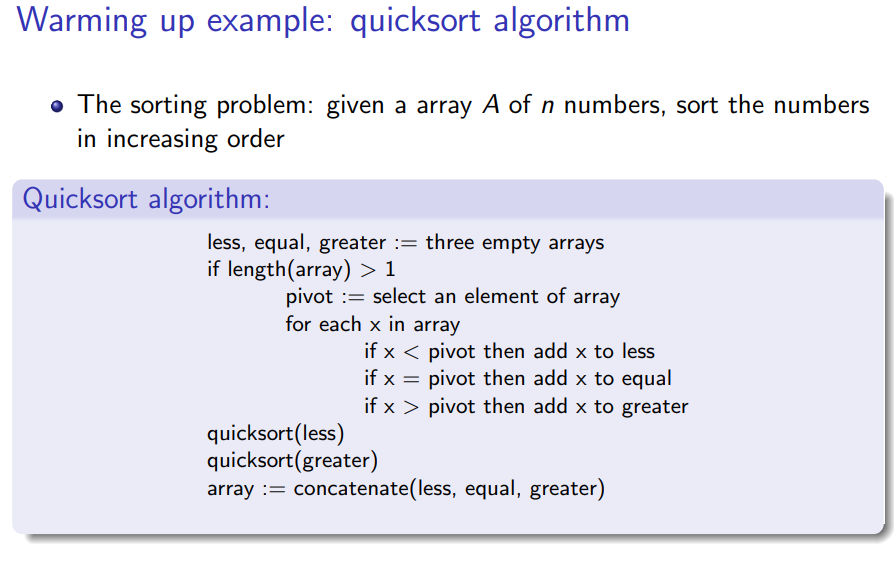 Warming up example: quicksort algorithm

• The sorting problem: given a array $A$ of $n$ numbers, sort the numbers in increasing order

Quicksort algorithm:

less, equal, greater := three empty arrays
if length(array) > 1
pivot := select an element of array
for each x in array
if x < pivot then add x to less
if x = pivot then add x to equal
if x > pivot then add x to greater
quicksort(less)
quicksort(greater)
array := concatenate(less, equal, greater)